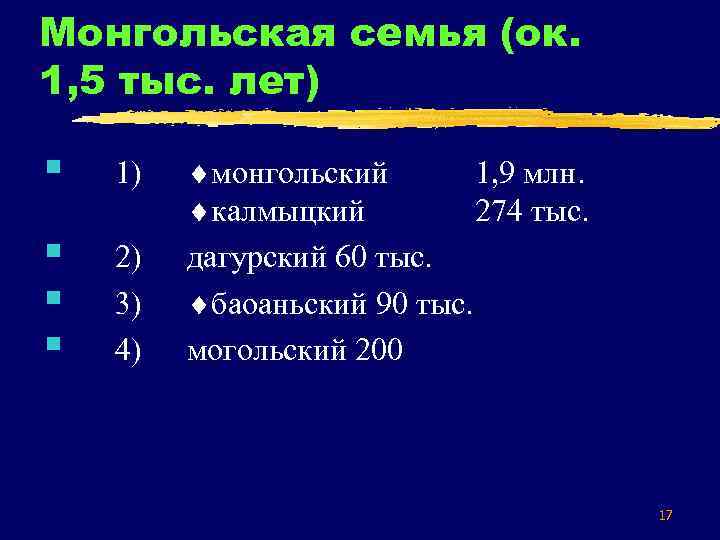 Монгольская семья (ок. 1,5 тыс. лет)

1) ♦монгольский 1,9 млн.
♦калмыцкий 274 тыс.

2) дагурский 60 тыс.

3) ♦баоаньский 90 тыс.

4) могольский 200

17